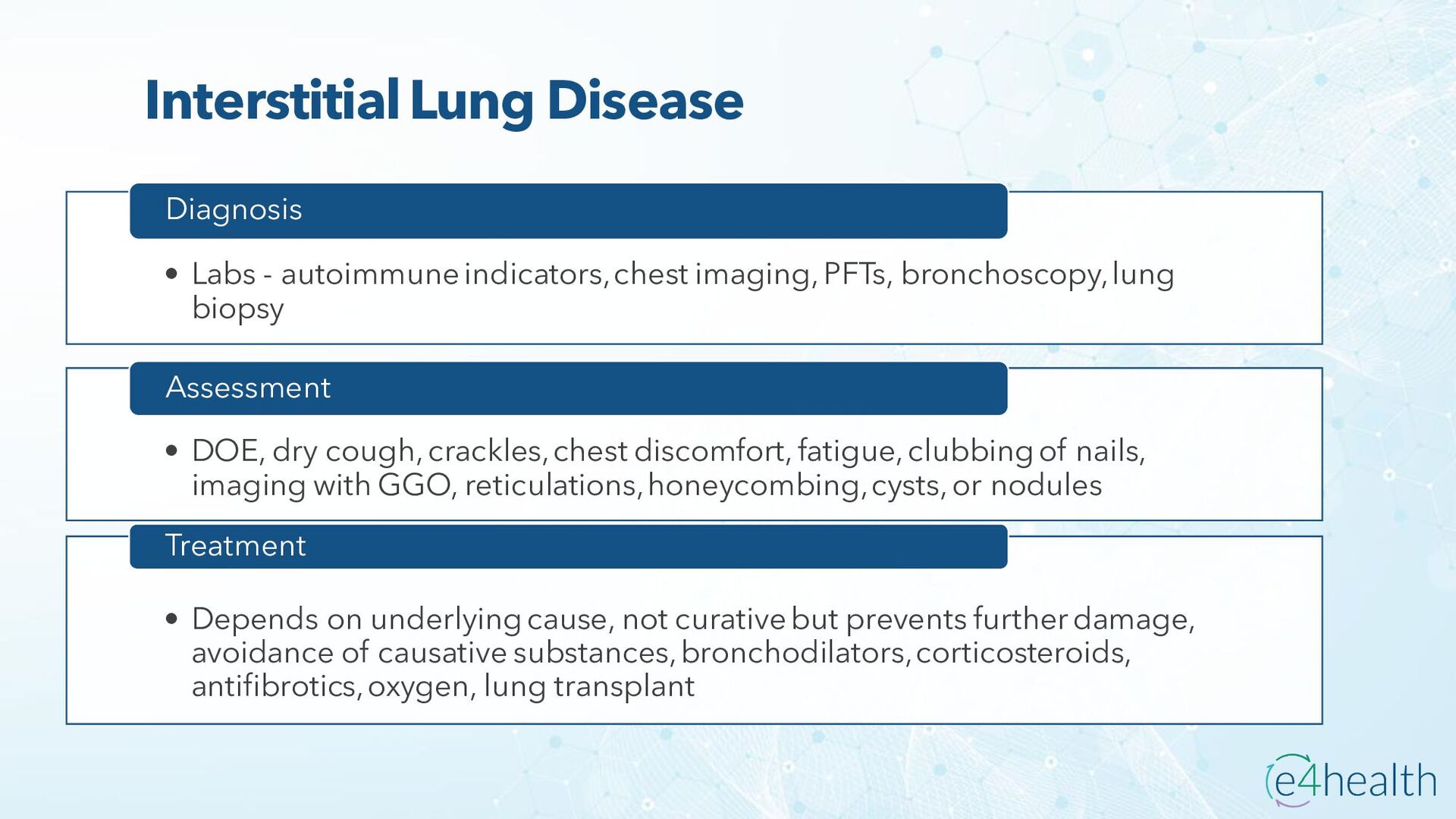 Interstitial Lung Disease

Diagnosis

• Labs - autoimmune indicators, chest imaging, PFTs, bronchoscopy, lung biopsy

Assessment

• DOE, dry cough, crackles, chest discomfort, fatigue, clubbing of nails, imaging with GGO, reticulations, honeycombing, cysts, or nodules

Treatment

• Depends on underlying cause, not curative but prevents further damage, avoidance of causative substances, bronchodilators, corticosteroids, antifibrotics, oxygen, lung transplant

e4health